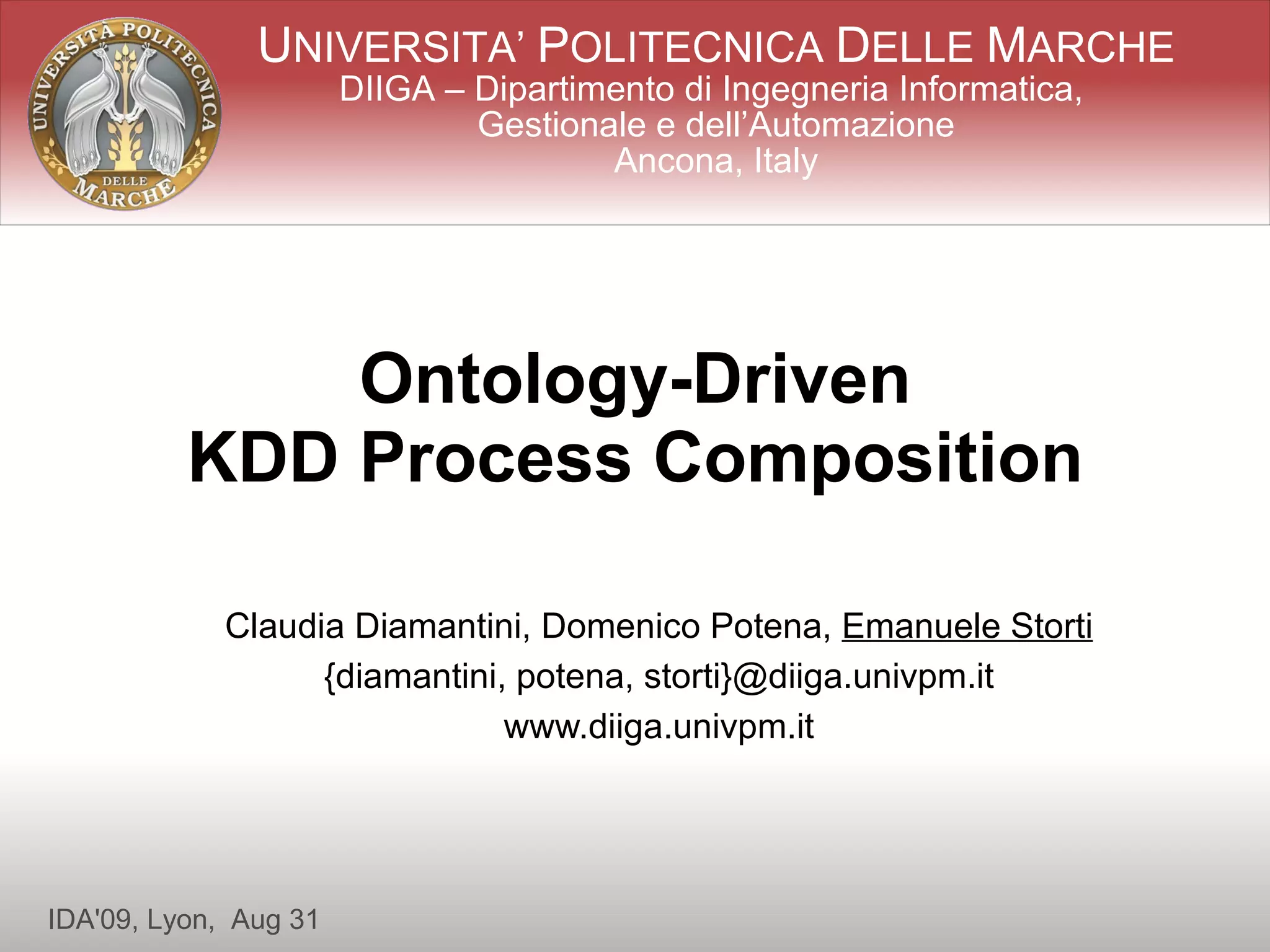 UNIVERSITÀ POLITECNICA DELLE MARCHE

UNIVERSITA' POLITECNICA DELLE MARCHE
DIIGA – Dipartimento di Ingegneria Informatica, Gestionale e dell'Automazione
Ancona, Italy

Ontology-Driven
KDD Process Composition

Claudia Diamantini, Domenico Potena, Emanuele Storti
{diamantini, potena, storti}@diiga.univpm.it
www.diiga.univpm.it

IDA'09, Lyon, Aug 31